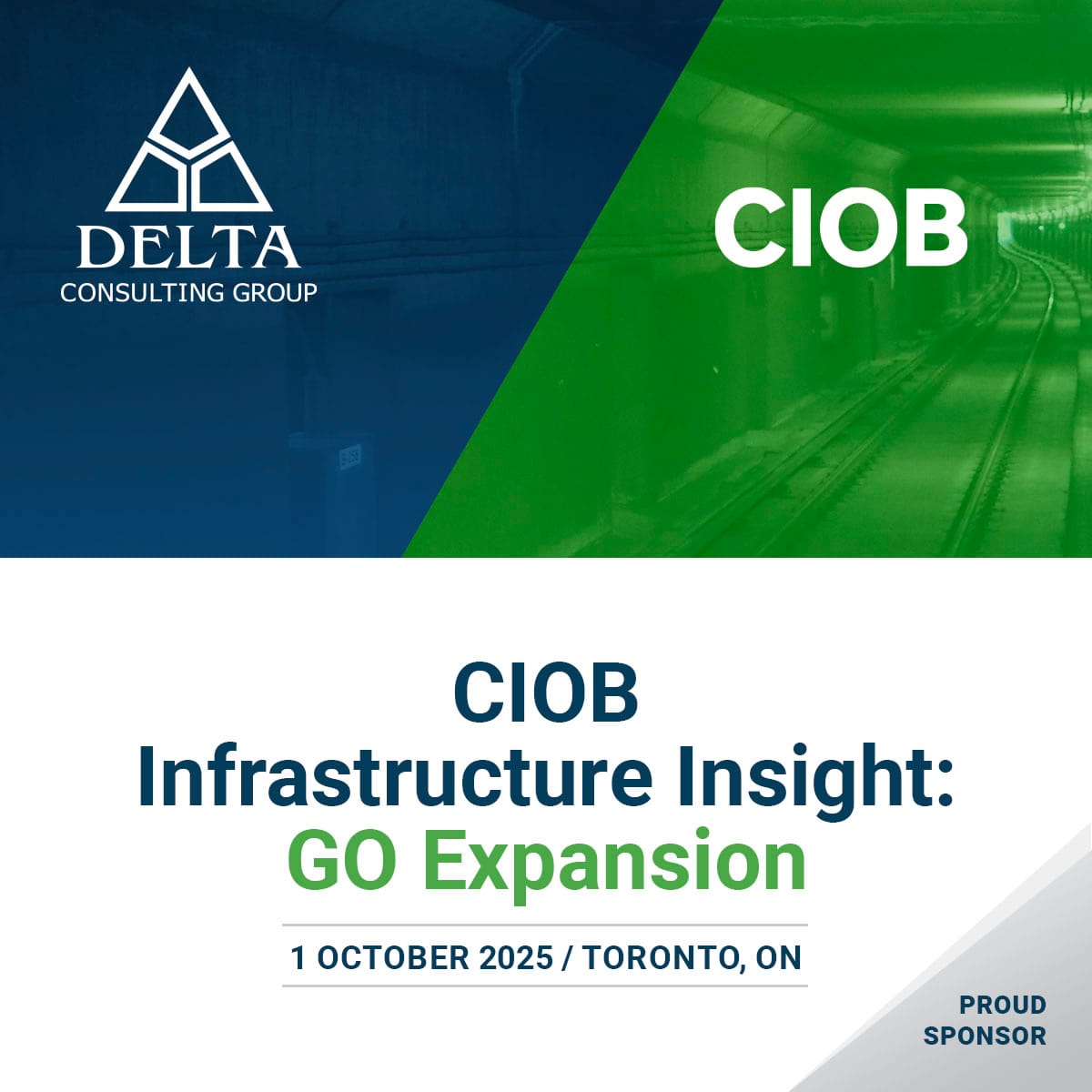 DELTA
CONSULTING GROUP

CIOB

CIOB
Infrastructure Insight:
GO Expansion

1 OCTOBER 2025 / TORONTO, ON

PROUD
SPONSOR